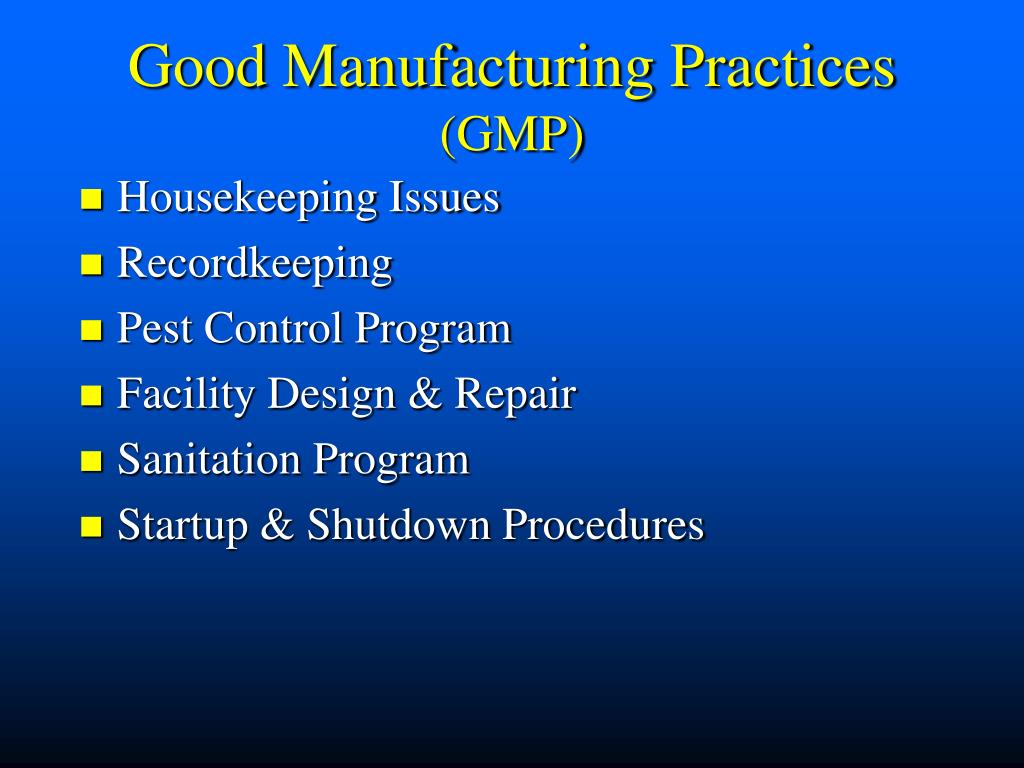 Good Manufacturing Practices
(GMP)

- Housekeeping Issues
- Recordkeeping
- Pest Control Program
- Facility Design & Repair
- Sanitation Program
- Startup & Shutdown Procedures